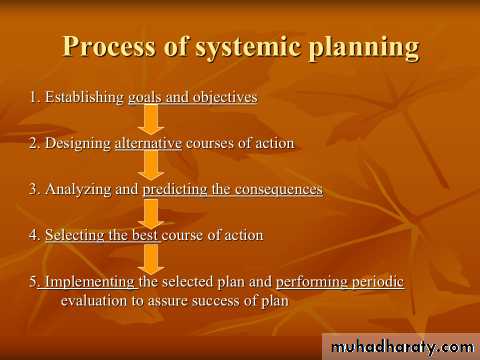 Process of systemic planning

1. Establishing goals and objectives

2. Designing alternative courses of action

3. Analyzing and predicting the consequences

4. Selecting the best course of action

5. Implementing the selected plan and performing periodic evaluation to assure success of plan

muhadharaty.com